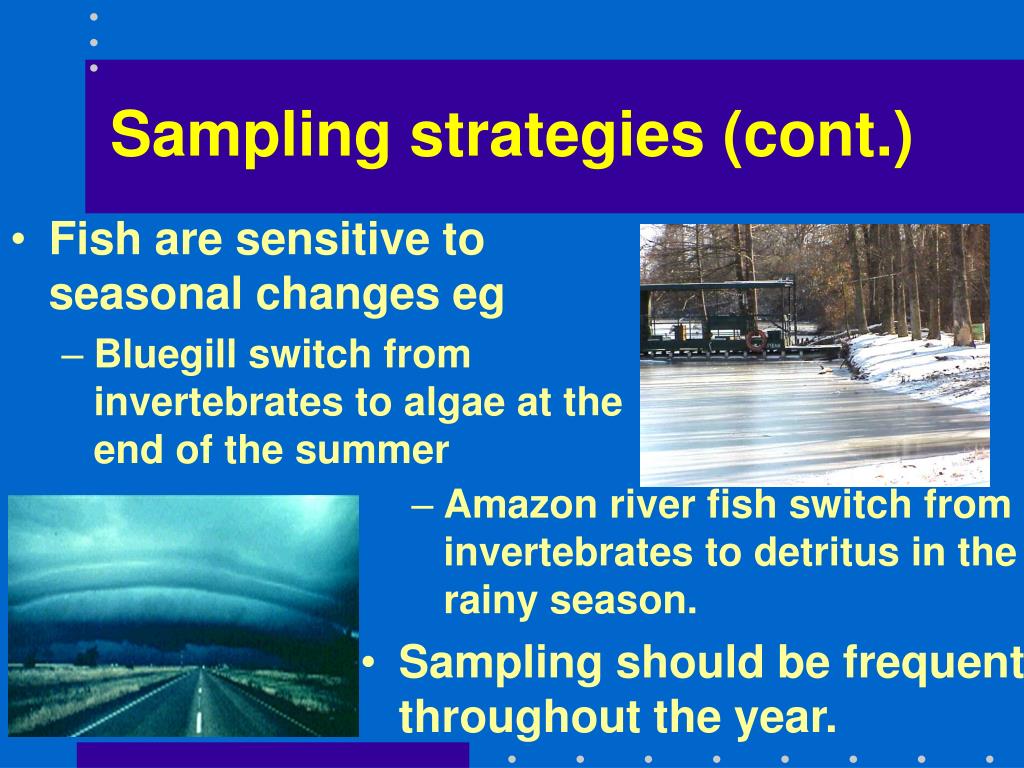 Sampling strategies (cont.)

• Fish are sensitive to seasonal changes eg
– Bluegill switch from invertebrates to algae at the end of the summer
– Amazon river fish switch from invertebrates to detritus in the rainy season.
• Sampling should be frequent throughout the year.